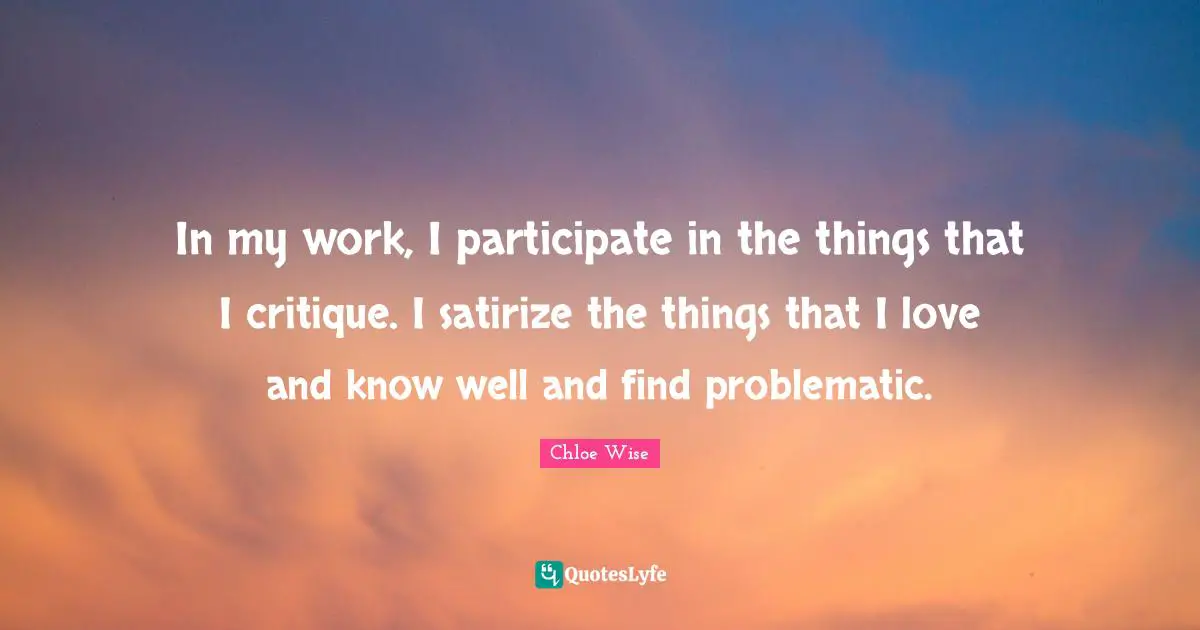 In my work, I participate in the things that I critique. I satirize the things that I love and know well and find problematic.

Chloe Wise

QuotesLyfe